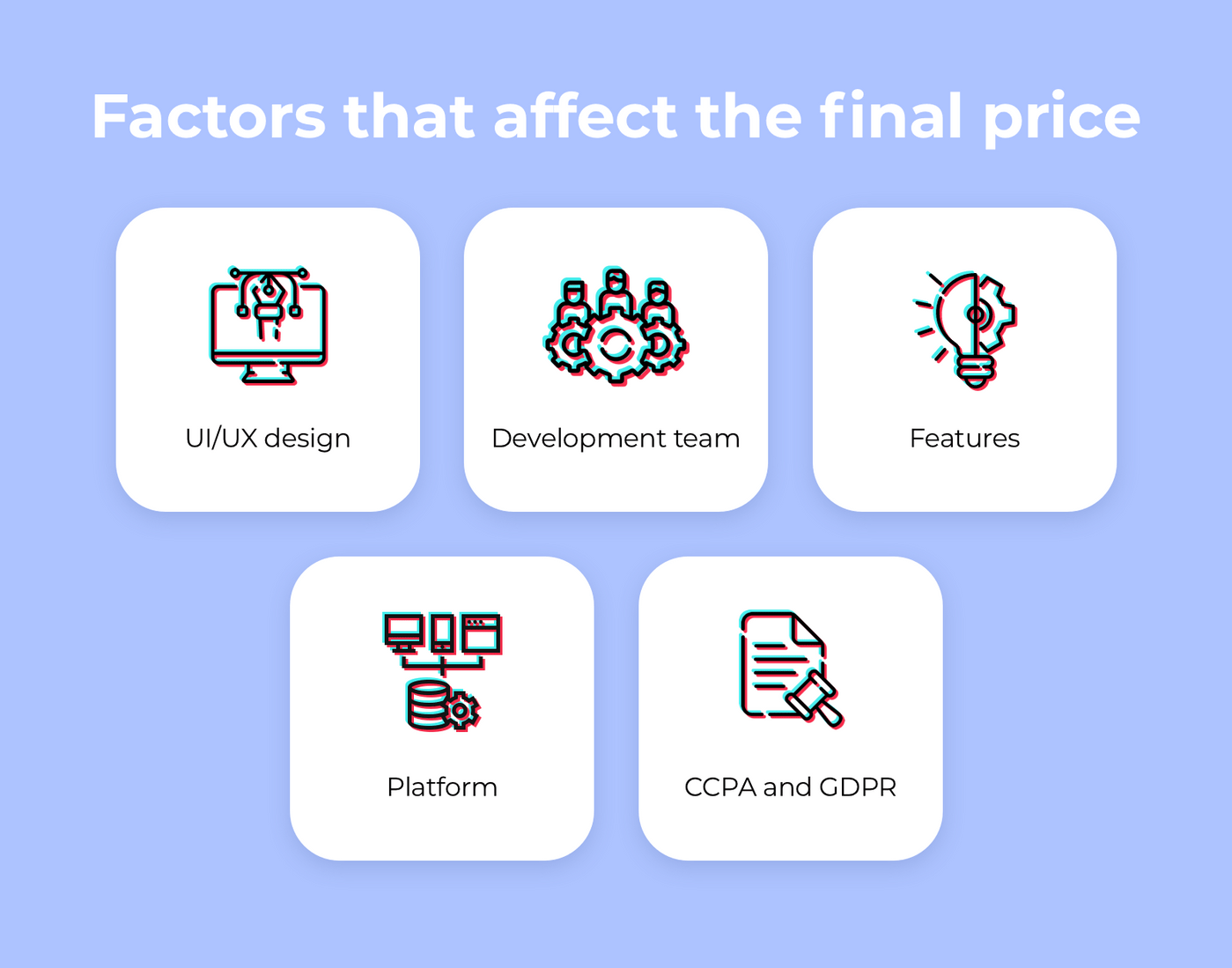 Factors that affect the final price

UI/UX design

Development team

Features

Platform

CCPA and GDPR